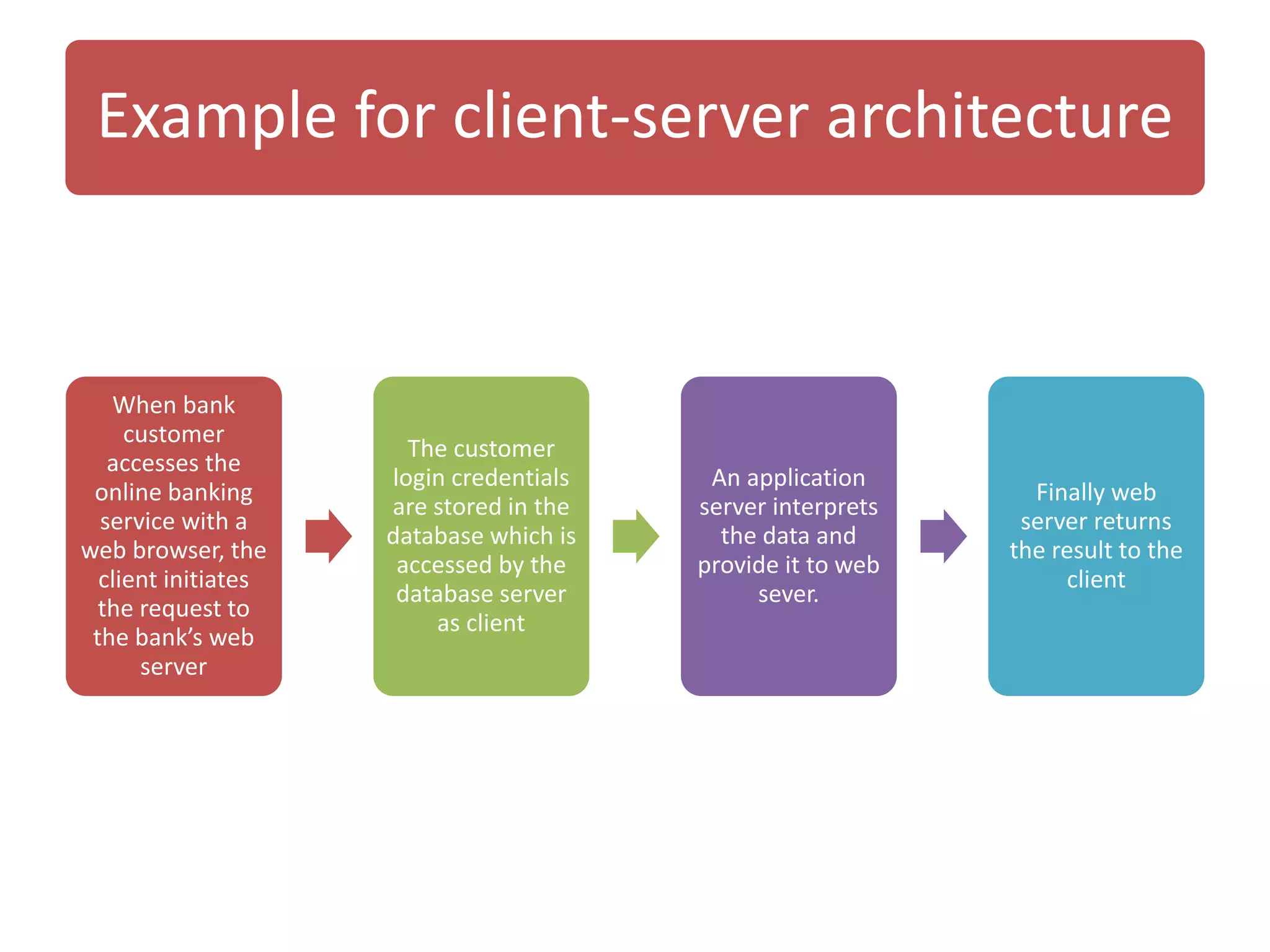 Example for client-server architecture

When bank customer accesses the online banking service with a web browser, the client initiates the request to the bank's web server

The customer login credentials are stored in the database which is accessed by the database server as client

An application server interprets the data and provide it to web sever.

Finally web server returns the result to the client